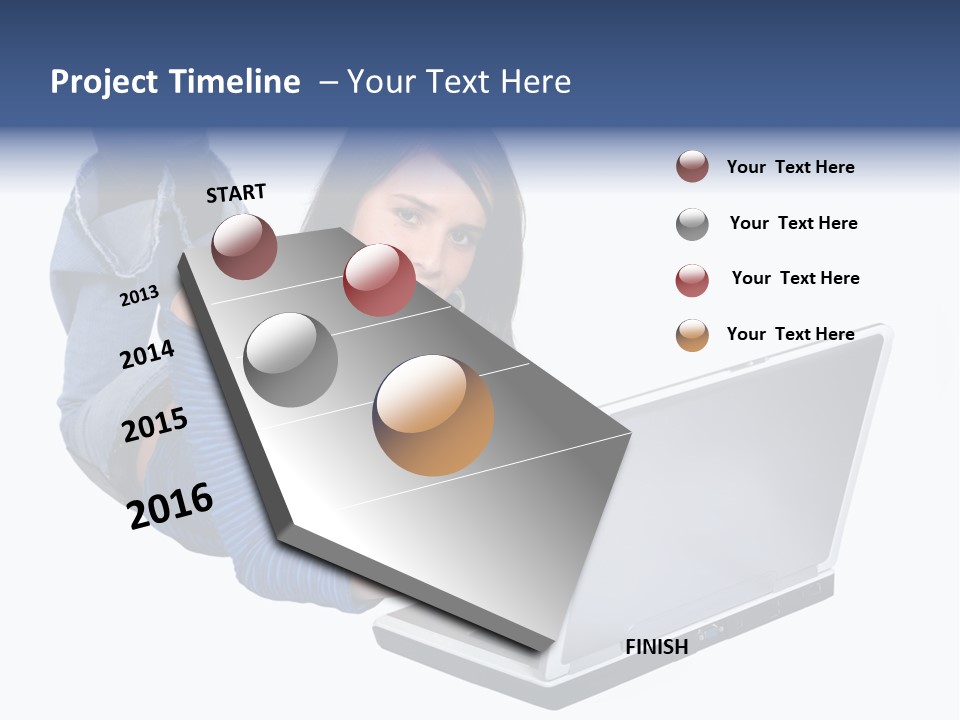 Project Timeline – Your Text Here

START

2013

2014

2015

2016

FINISH

Your Text Here

Your Text Here

Your Text Here

Your Text Here